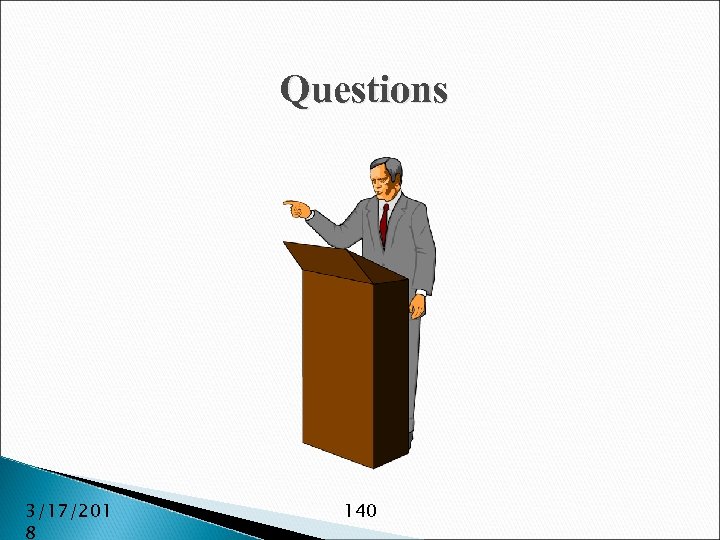 Questions

3/17/2018

140